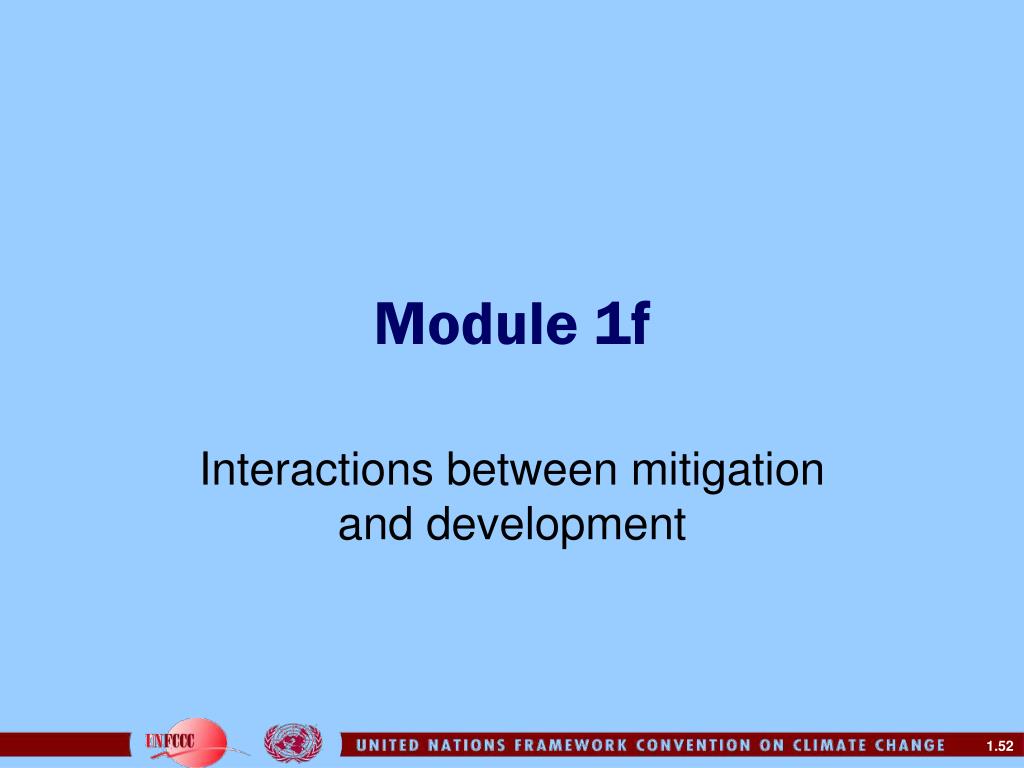 Module 1f

Interactions between mitigation and development

UNFCCC

UNITED NATIONS FRAMEWORK CONVENTION ON CLIMATE CHANGE

1.52